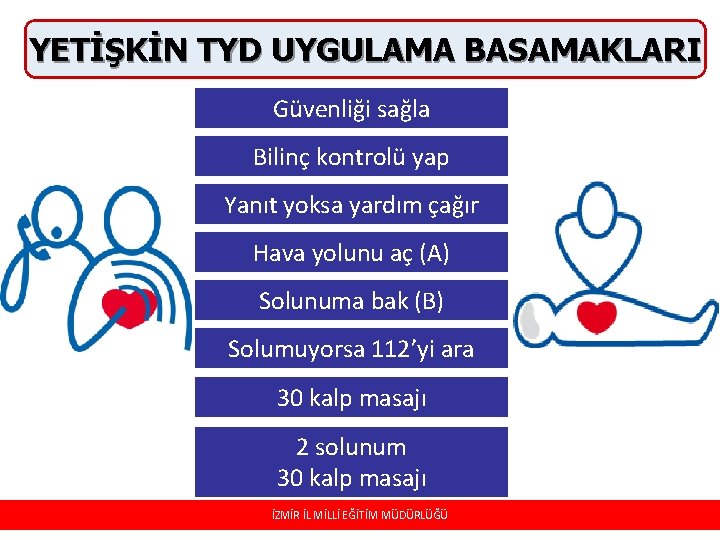 YETİŞKİN TYD UYGULAMA BASAMAKLARI

Güvenliği sağla

Bilinç kontrolü yap

Yanıt yoksa yardım çağır

Hava yolunu aç (A)

Solunuma bak (B)

Solumuyorsa 112'yi ara

30 kalp masajı

2 solunum
30 kalp masajı

İZMİR İL MİLLİ EĞİTİM MÜDÜRLÜĞÜ